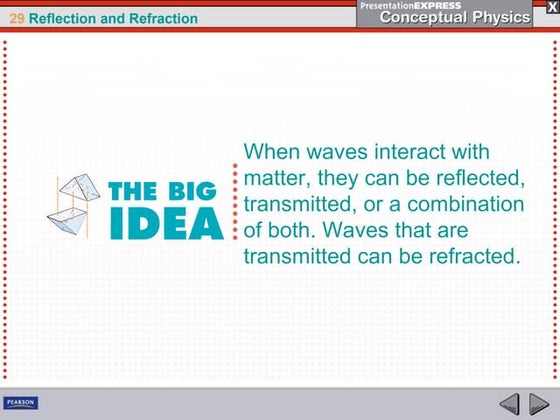 29 Reflection and Refraction

PresentationEXPRESS
Conceptual Physics

X

THE BIG IDEA

When waves interact with matter, they can be reflected, transmitted, or a combination of both. Waves that are transmitted can be refracted.

PEARSON